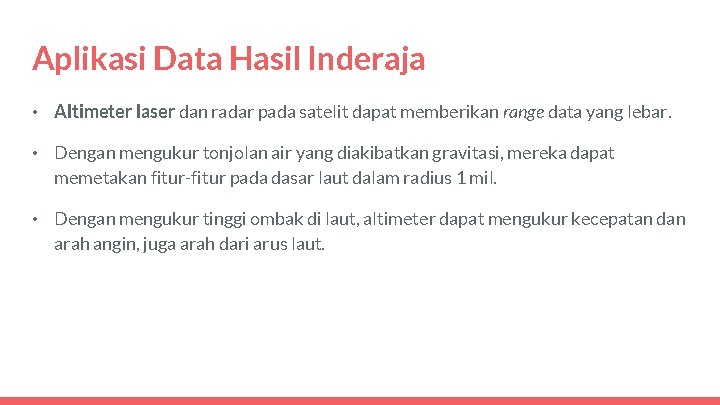 Aplikasi Data Hasil Inderaja

• Altimeter laser dan radar pada satelit dapat memberikan range data yang lebar.

• Dengan mengukur tonjolan air yang diakibatkan gravitasi, mereka dapat memetakan fitur-fitur pada dasar laut dalam radius 1 mil.

• Dengan mengukur tinggi ombak di laut, altimeter dapat mengukur kecepatan dan arah angin, juga arah dari arus laut.